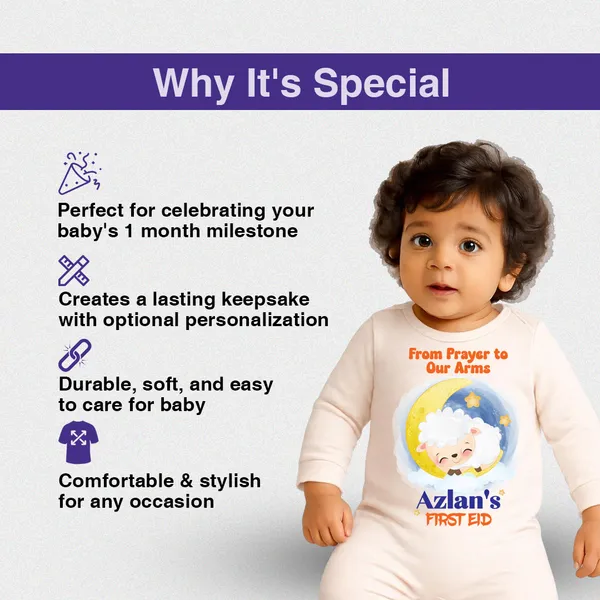 Why It's Special

Perfect for celebrating your baby's 1 month milestone

Creates a lasting keepsake with optional personalization

Durable, soft, and easy to care for baby

Comfortable & stylish for any occasion

From Prayer to Our Arms

Azlan's

FIRST EID